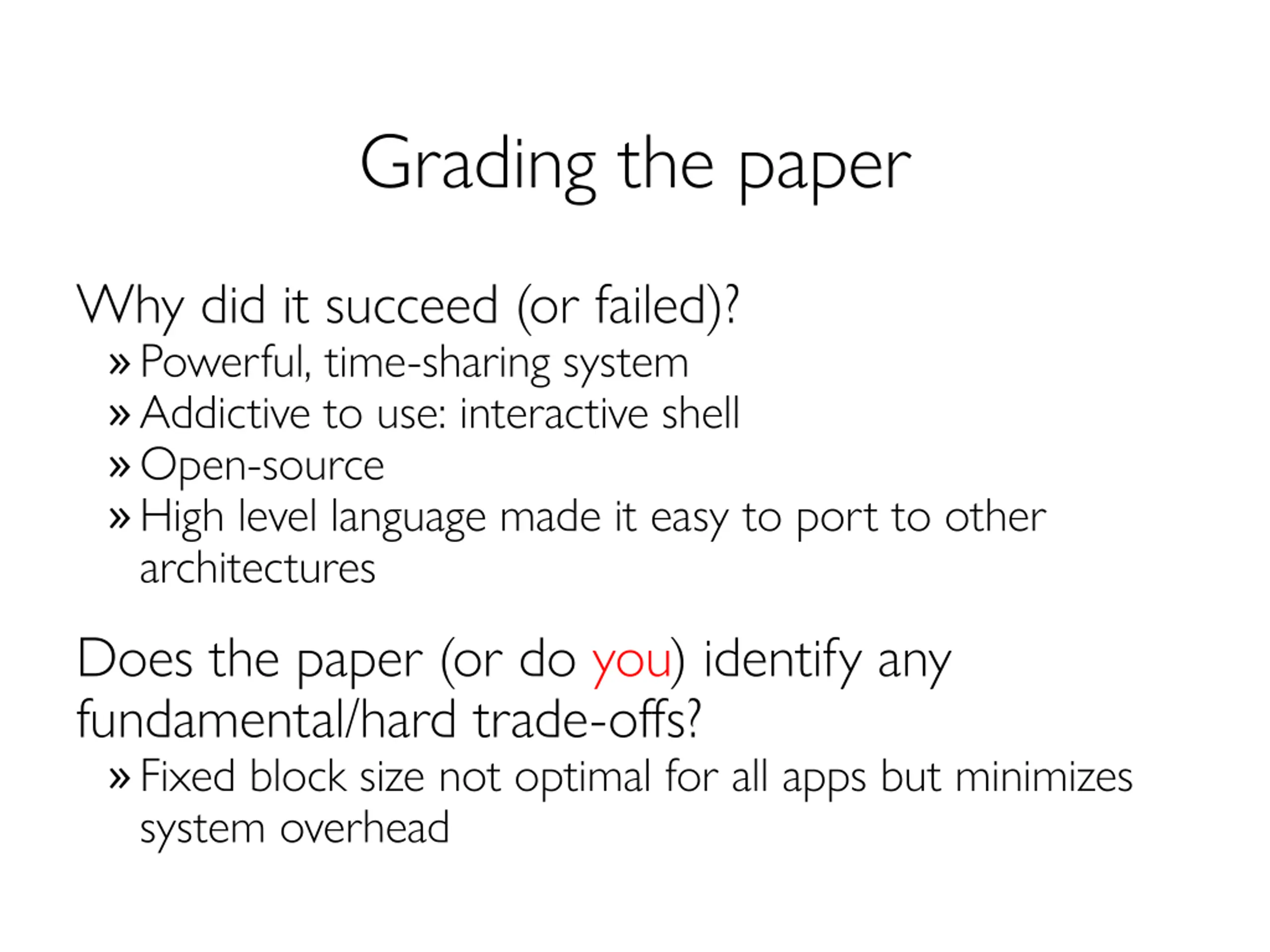 Grading the paper

Why did it succeed (or failed)?
» Powerful, time-sharing system
» Addictive to use: interactive shell
» Open-source
» High level language made it easy to port to other architectures

Does the paper (or do you) identify any fundamental/hard trade-offs?
» Fixed block size not optimal for all apps but minimizes system overhead